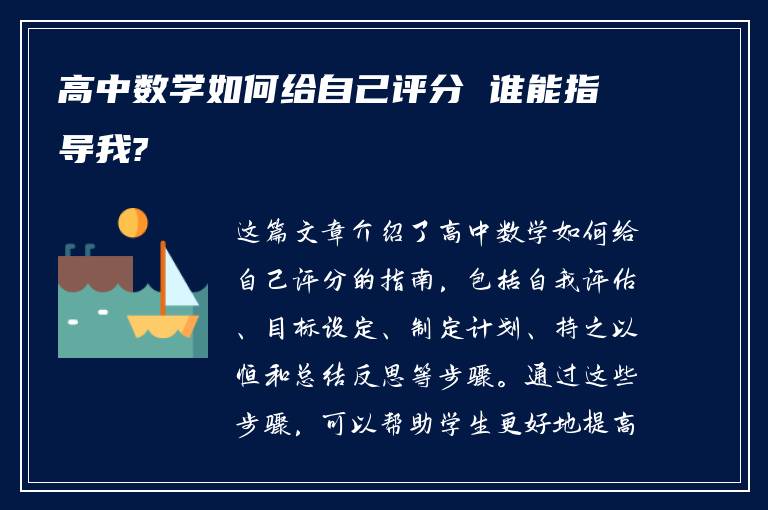 高中数学如何给自己评分 谁能指导我?

这篇文章介绍了高中数学如何给自己评分的指南，包括自我评估、目标设定、制定计划、持之以恒和总结反思等步骤。通过这些步骤，可以帮助学生更好地提高